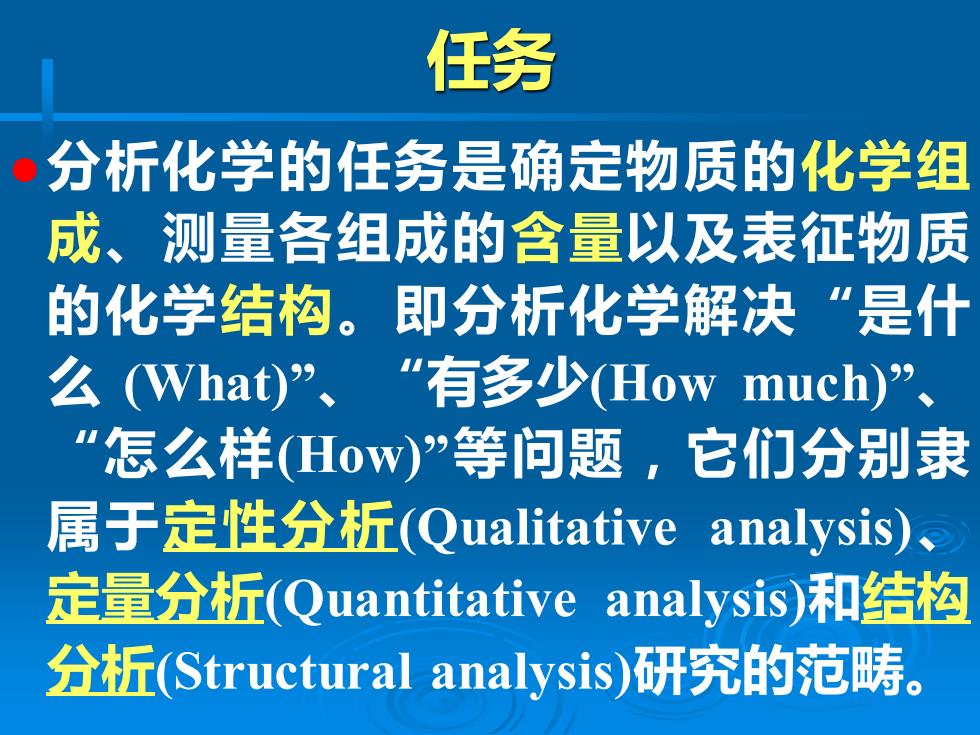 任务

分析化学的任务是确定物质的化学组成、测量各组成的含量以及表征物质的化学结构。即分析化学解决“是什么 (What)”、“有多少(How much)”、“怎么样(How)”等问题，它们分别隶属于定性分析(Qualitative analysis)、定量分析(Quantitative analysis)和结构分析(Structural analysis)研究的范畴。